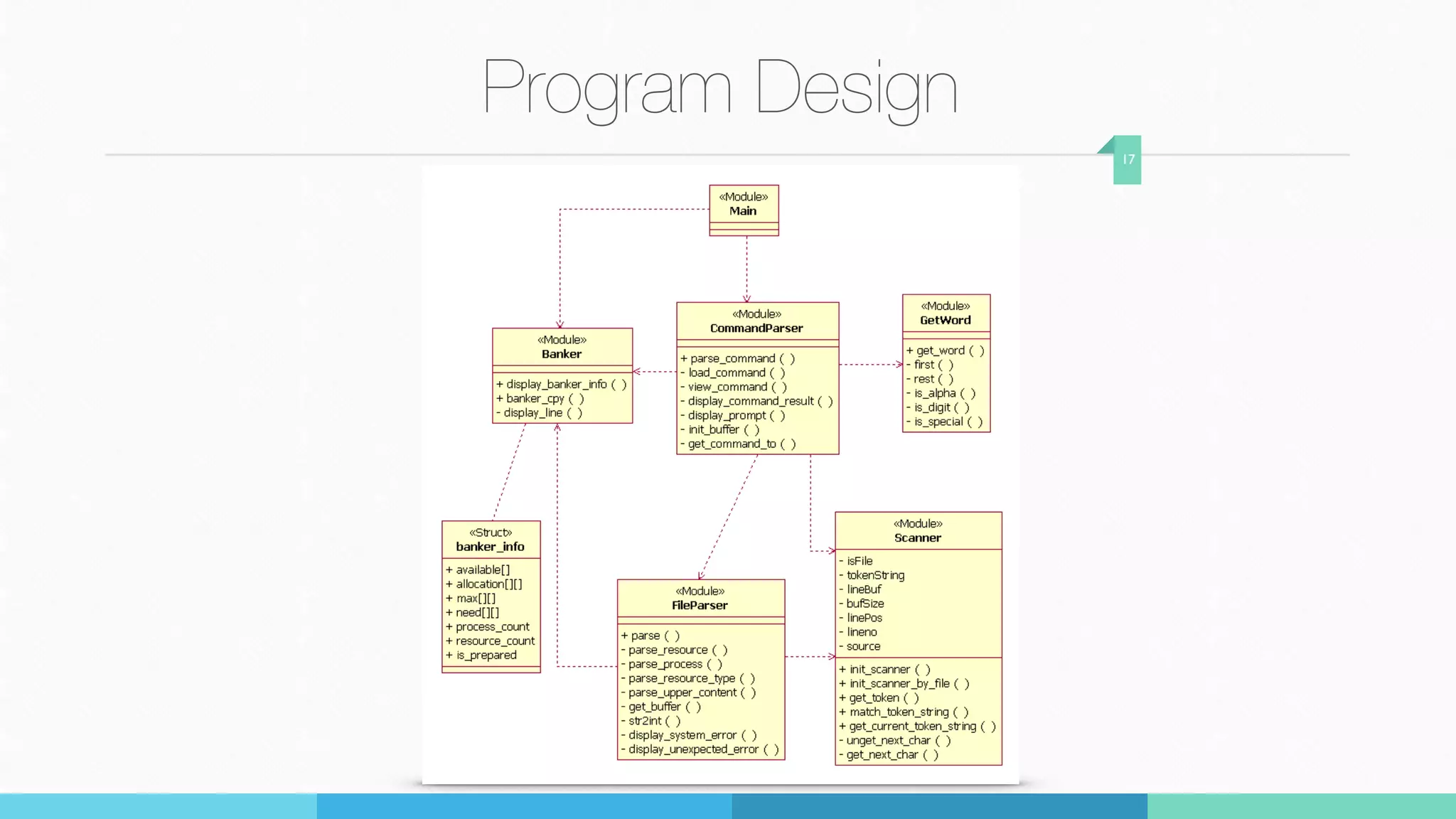 Program Design

17

«Module»
Main

«Module»
Banker
+ display_banker_info ( )
+ banker_cpy ( )
- display_line ( )

«Module»
CommandParser
+ parse_command ( )
- load_command ( )
- view_command ( )
- display_command_result ( )
- display_prompt ( )
- init_buffer ( )
- get_command_to ( )

«Module»
GetWord
+ get_word ( )
- first ( )
- rest ( )
- is_alpha ( )
- is_digit ( )
- is_special ( )

«Struct»
banker_info
+ available[]
+ allocation[][]
+ max[][]
+ need[][]
+ process_count
+ resource_count
+ is_prepared

«Module»
FileParser
+ parse ( )
- parse_resource ( )
- parse_process ( )
- parse_resource_type ( )
- parse_upper_content ( )
- get_buffer ( )
- str2int ( )
- display_system_error ( )
- display_unexpected_error ( )

«Module»
Scanner
- isFile
- tokenString
- lineBuf
- bufSize
- linePos
- lineno
- source
+ init_scanner ( )
+ init_scanner_by_file ( )
+ get_token ( )
+ match_token_string ( )
+ get_current_token_string ( )
- unget_next_char ( )
- get_next_char ( )